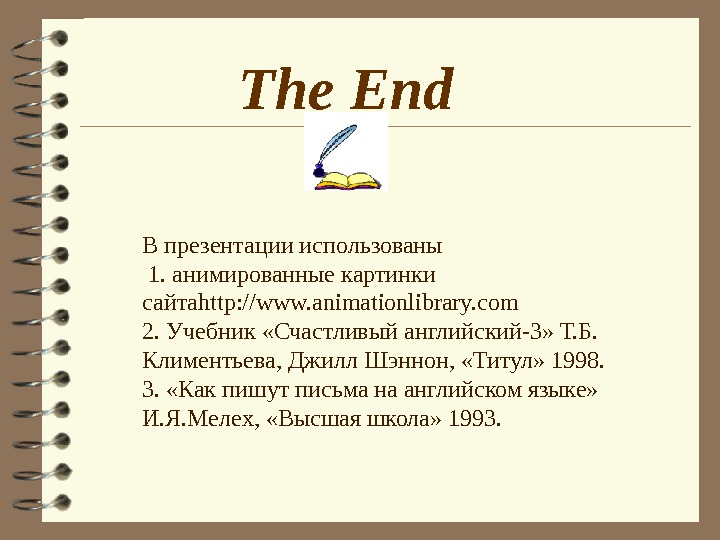 The End

В презентации использованы
1. анимированные картинки сайтаhttp://www.animationlibrary.com
2. Учебник «Счастливый английский-3» Т.Б. Климентьева, Джилл Шэннон, «Титул» 1998.
3. «Как пишут письма на английском языке» И.Я.Мелех, «Высшая школа» 1993.